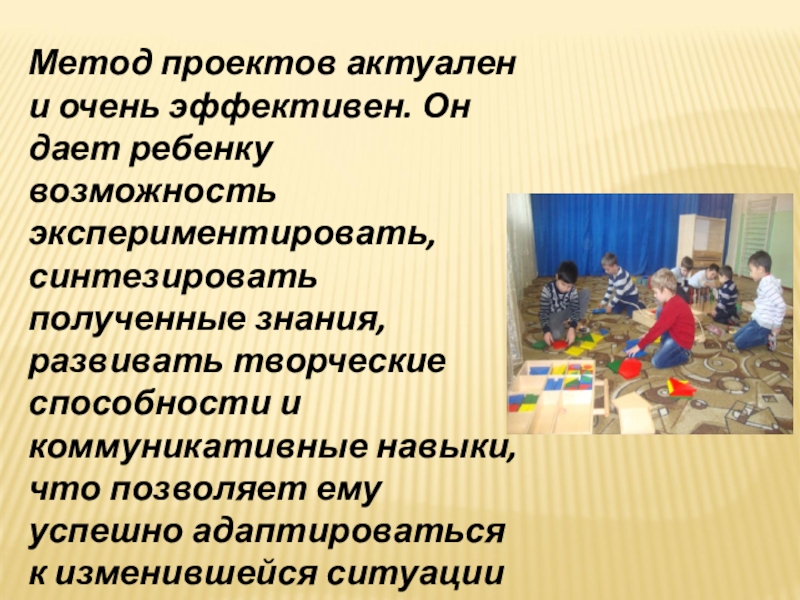 Метод проектов актуален и очень эффективен. Он дает ребенку возможность экспериментировать, синтезировать полученные знания, развивать творческие способности и коммуникативные навыки, что позволяет ему успешно адаптироваться к изменившейся ситуации